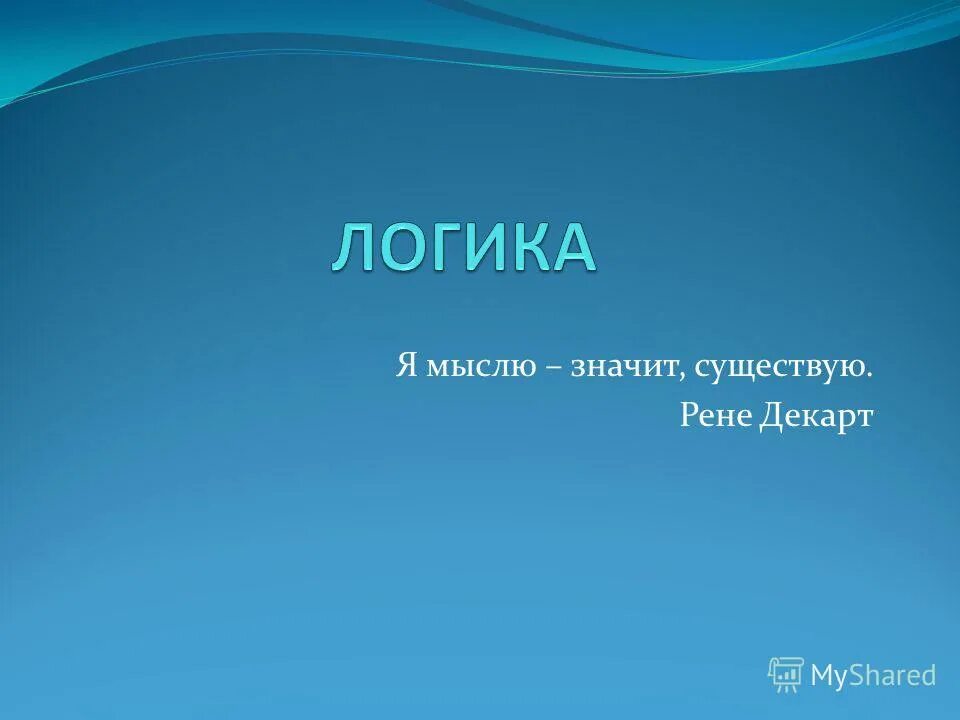 ЛОГИКА

Я мыслю – значит, существую.
Рене Декарт

MyShared